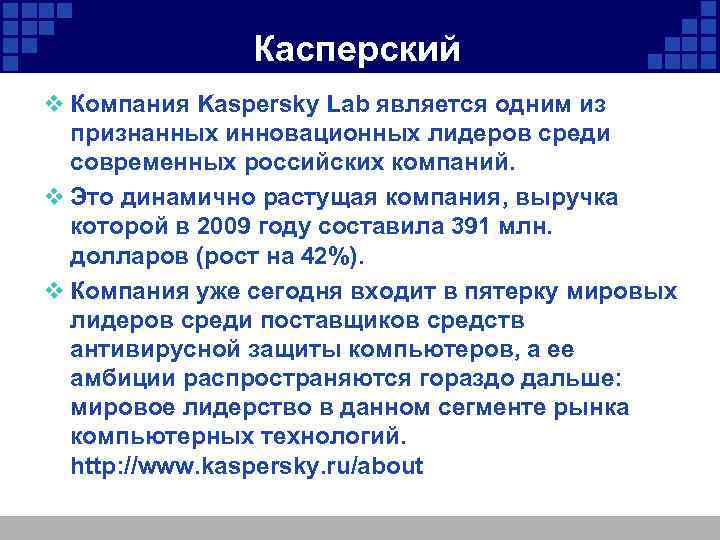 Касперский

❖ Компания Kaspersky Lab является одним из признанных инновационных лидеров среди современных российских компаний.

❖ Это динамично растущая компания, выручка которой в 2009 году составила 391 млн. долларов (рост на 42%).

❖ Компания уже сегодня входит в пятерку мировых лидеров среди поставщиков средств антивирусной защиты компьютеров, а ее амбиции распространяются гораздо дальше: мировое лидерство в данном сегменте рынка компьютерных технологий. http://www.kaspersky.ru/about